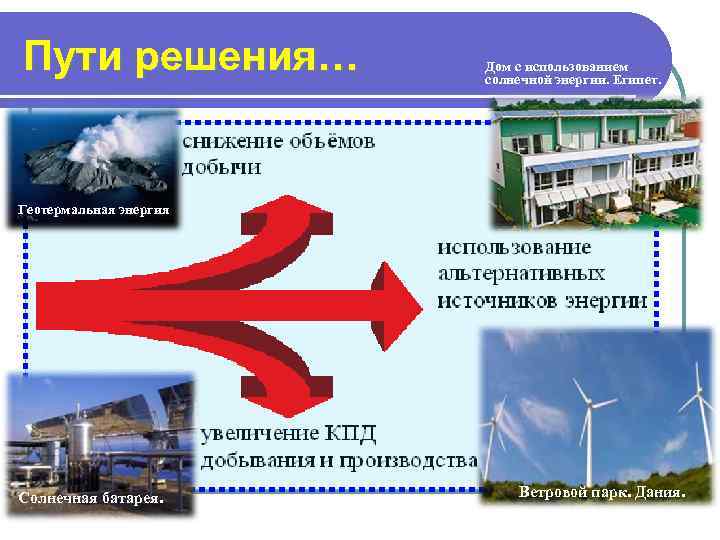 Пути решения…

Дом с использованием солнечной энергии. Египет.

Геотермальная энергия

снижение объёмов добычи

использование альтернативных источников энергии

увеличение КПД добывания и производства

Солнечная батарея.

Ветровой парк. Дания.